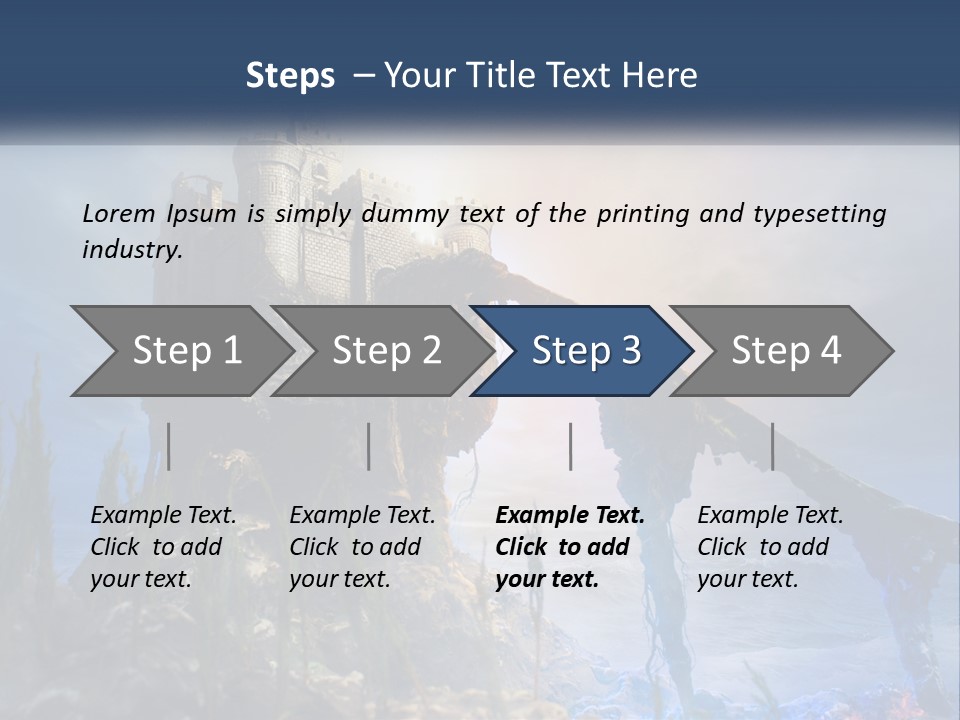 Steps – Your Title Text Here

Lorem Ipsum is simply dummy text of the printing and typesetting industry.

Step 1

Step 2

Step 3

Step 4

Example Text. Click to add your text.

Example Text. Click to add your text.

Example Text. Click to add your text.

Example Text. Click to add your text.